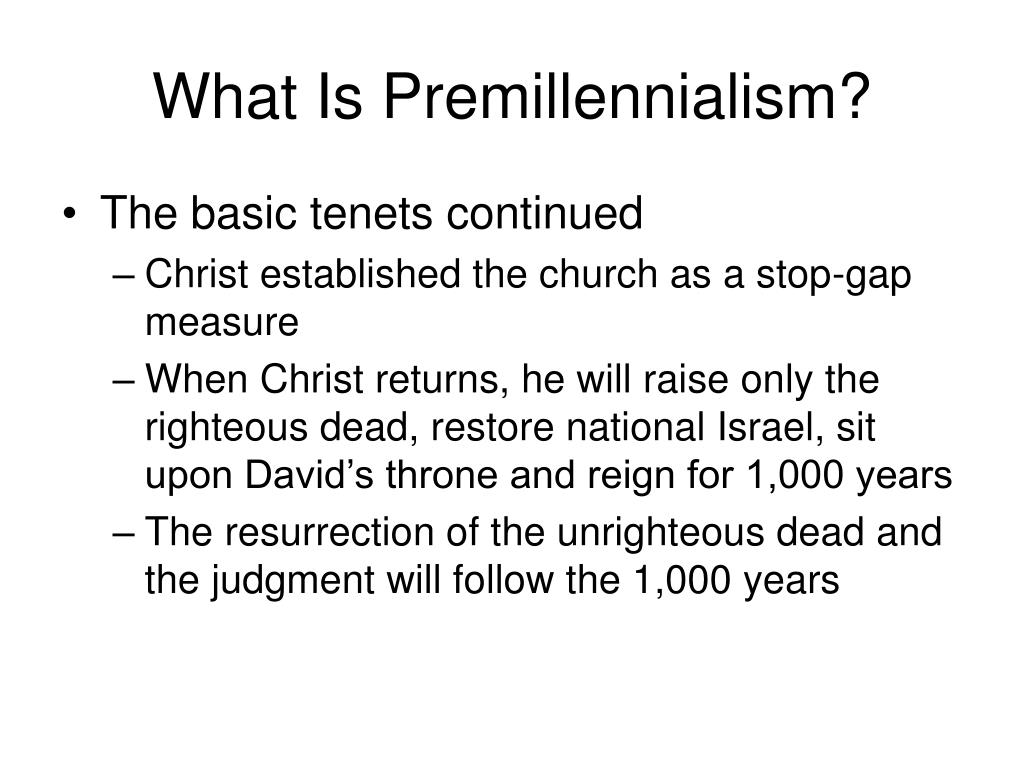 What Is Premillennialism?

• The basic tenets continued
– Christ established the church as a stop-gap measure
– When Christ returns, he will raise only the righteous dead, restore national Israel, sit upon David’s throne and reign for 1,000 years
– The resurrection of the unrighteous dead and the judgment will follow the 1,000 years